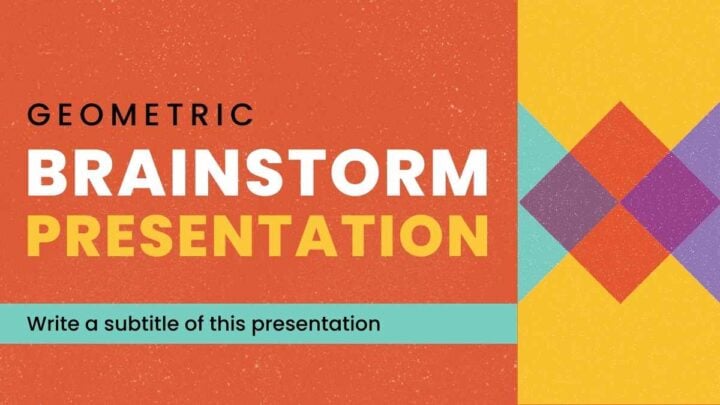 GEOMETRIC
BRAINSTORM
PRESENTATION

Write a subtitle of this presentation